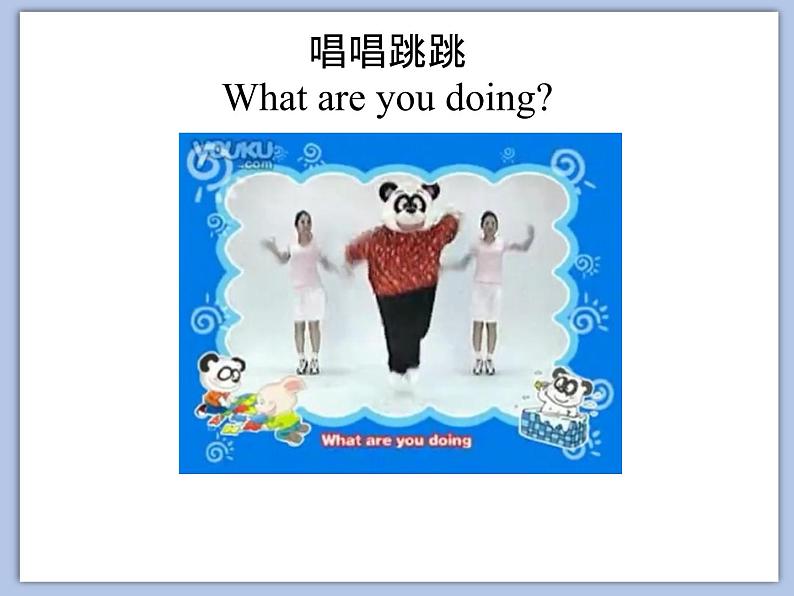 唱唱跳跳
What are you doing?

YOUKU
.com

What are you doing